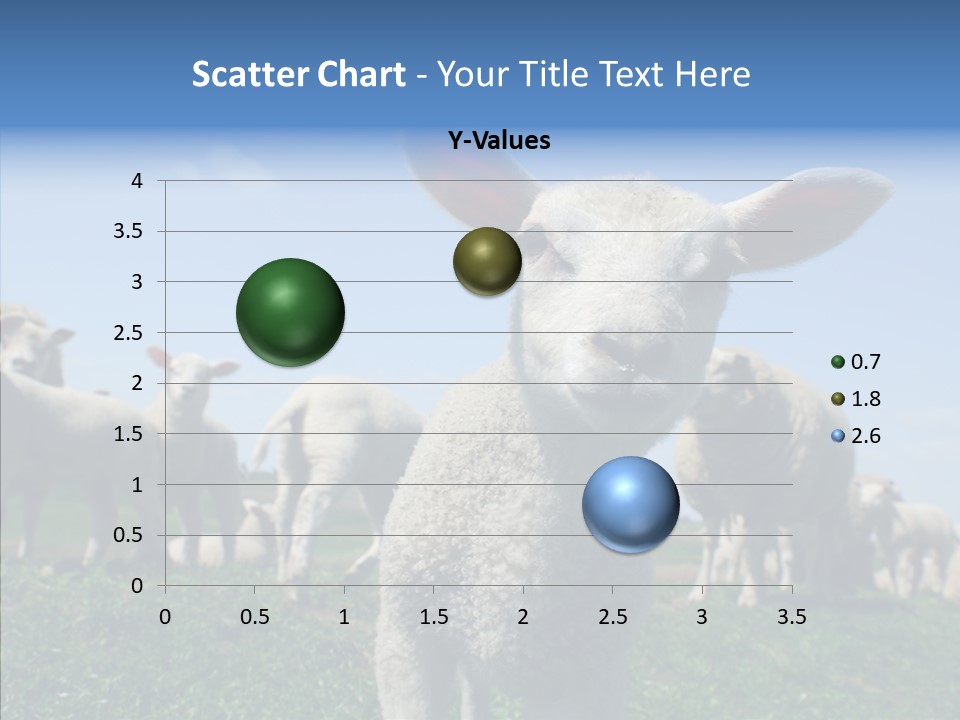 Scatter Chart - Your Title Text Here

Y-Values

4
3.5
3
2.5
2
1.5
1
0.5
0

0 0.5 1 1.5 2 2.5 3 3.5

0.7
1.8
2.6